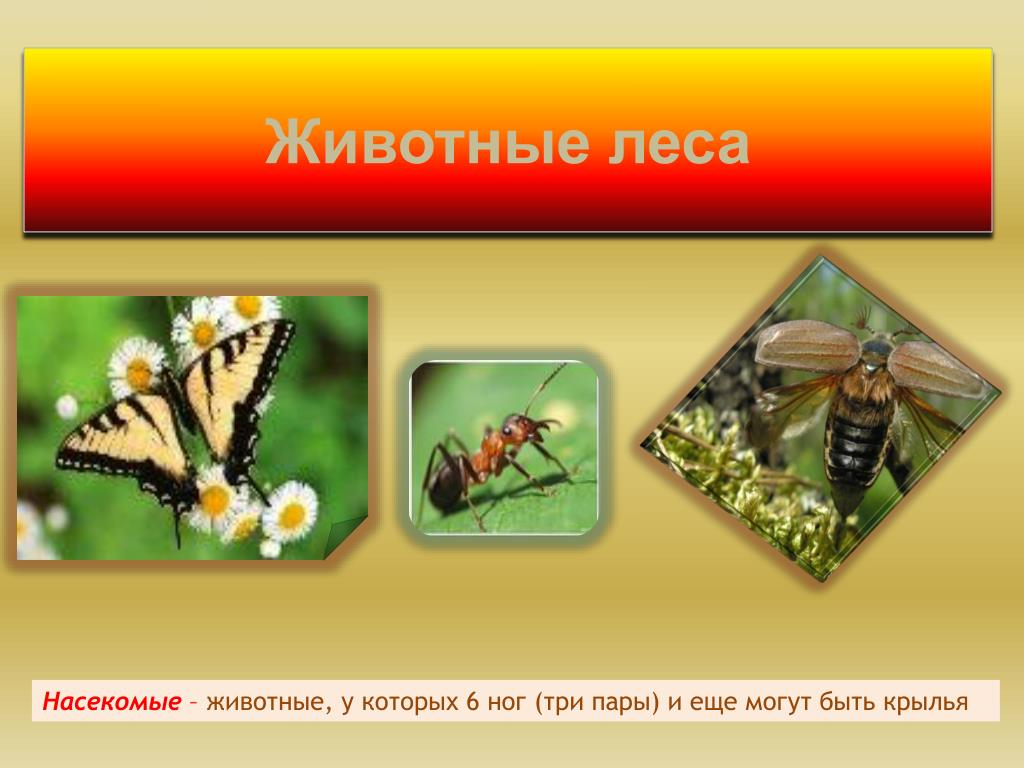 Животные леса

Насекомые – животные, у которых 6 ног (три пары) и еще могут быть крылья